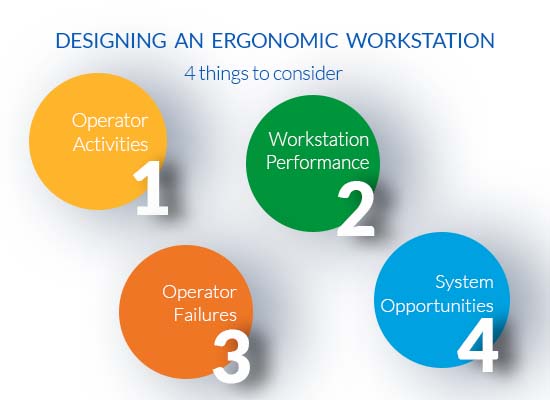 DESIGNING AN ERGONOMIC WORKSTATION

4 things to consider

Operator Activities
1

Workstation Performance
2

Operator Failures
3

System Opportunities
4